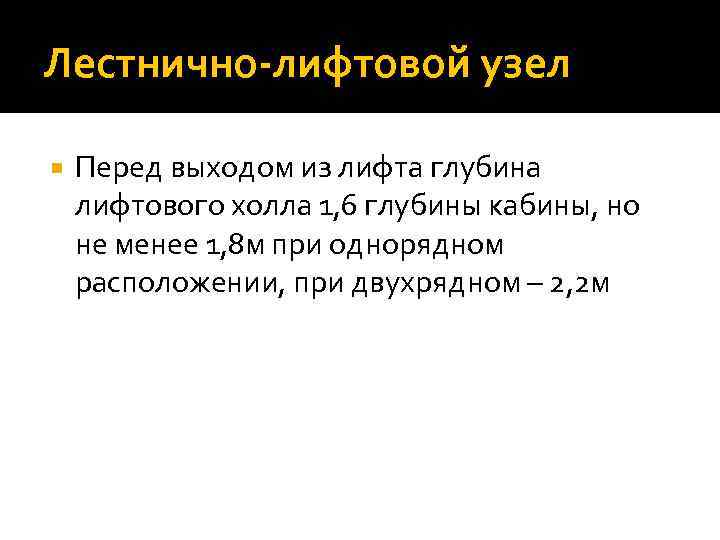 Лестнично-лифтовой узел

Перед выходом из лифта глубина лифтового холла 1,6 глубины кабины, но не менее 1,8м при однорядном расположении, при двухрядном – 2,2м